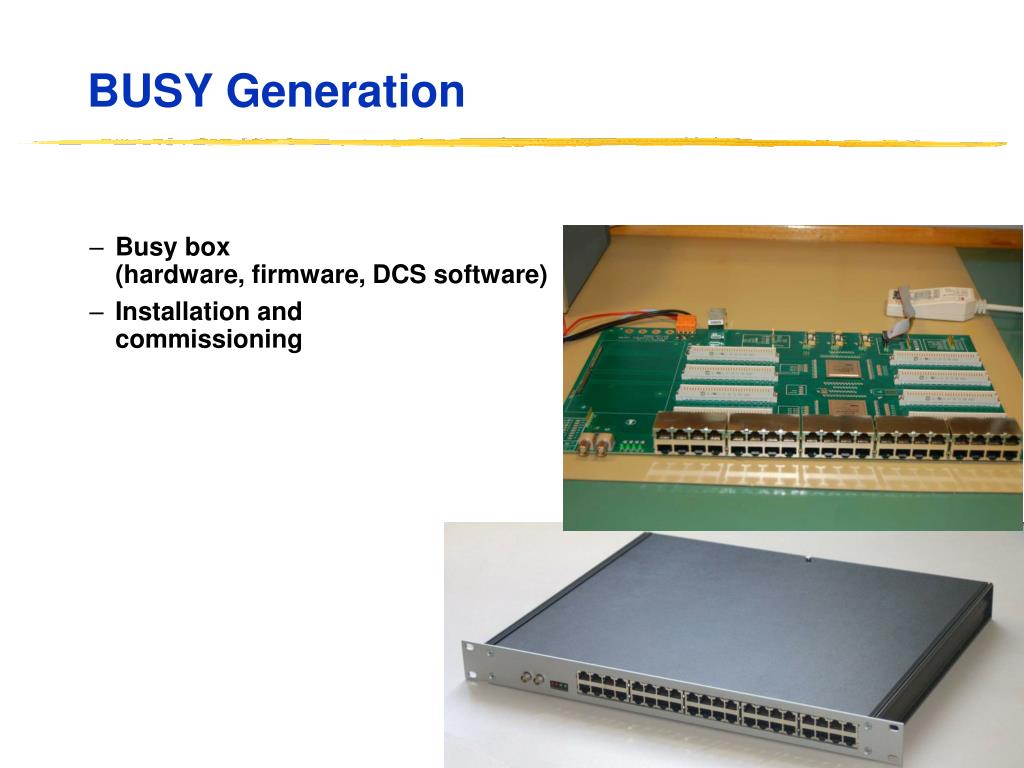 BUSY Generation

– Busy box
(hardware, firmware, DCS software)

– Installation and commissioning